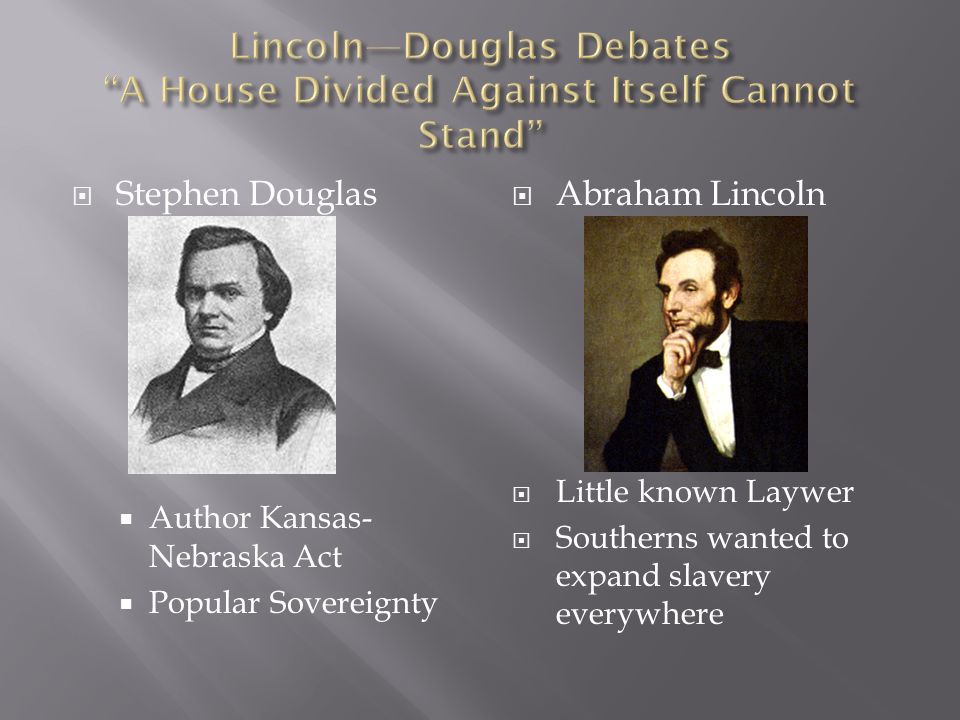 Lincoln—Douglas Debates
"A House Divided Against Itself Cannot Stand"

Stephen Douglas

Author Kansas-Nebraska Act

Popular Sovereignty

Abraham Lincoln

Little known Laywer

Southerns wanted to expand slavery everywhere